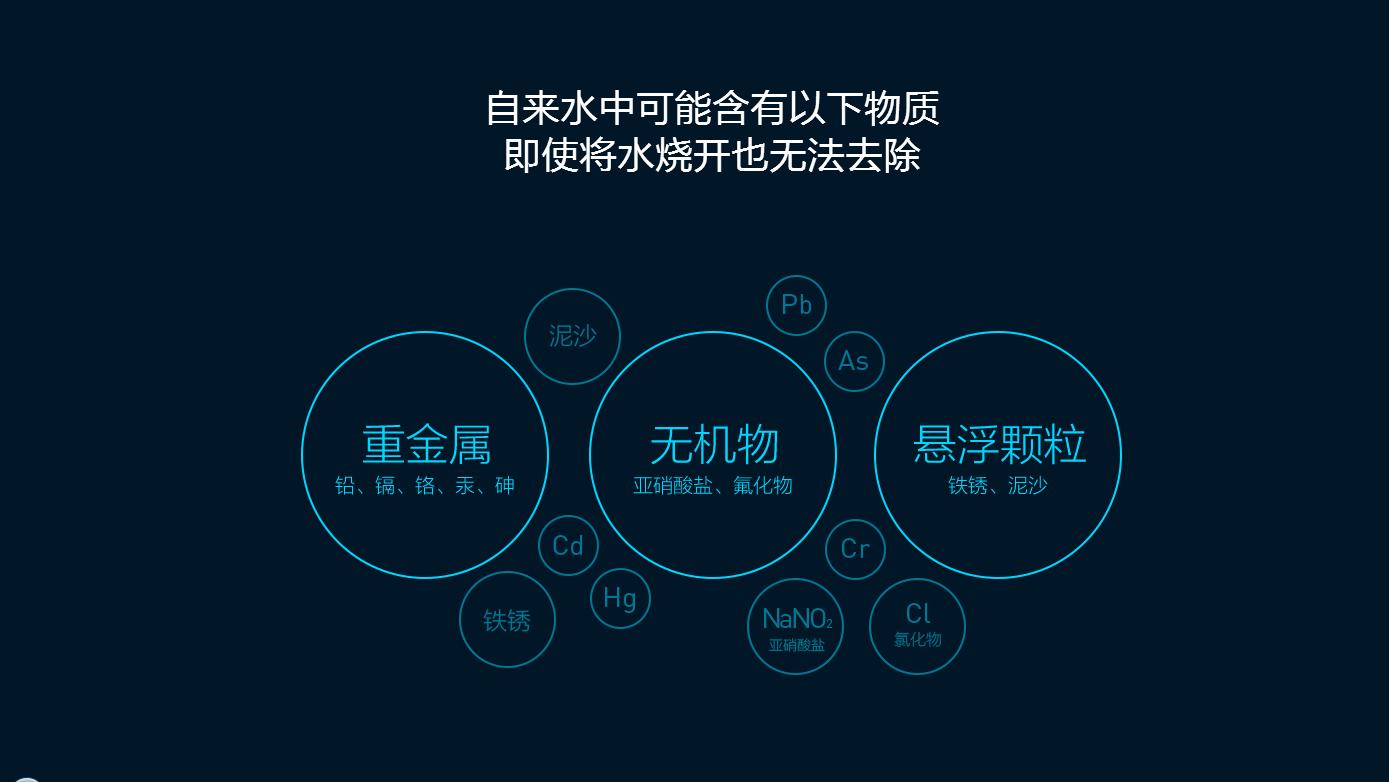 自来水中可能含有以下物质
即使将水烧开也无法去除

泥沙

Pb

As

重金属
铅、镉、铬、汞、砷

无机物
亚硝酸盐、氟化物

悬浮颗粒
铁锈、泥沙

Cd

Hg

铁锈

Cr

$NaNO_2$
亚硝酸盐

Cl
氯化物